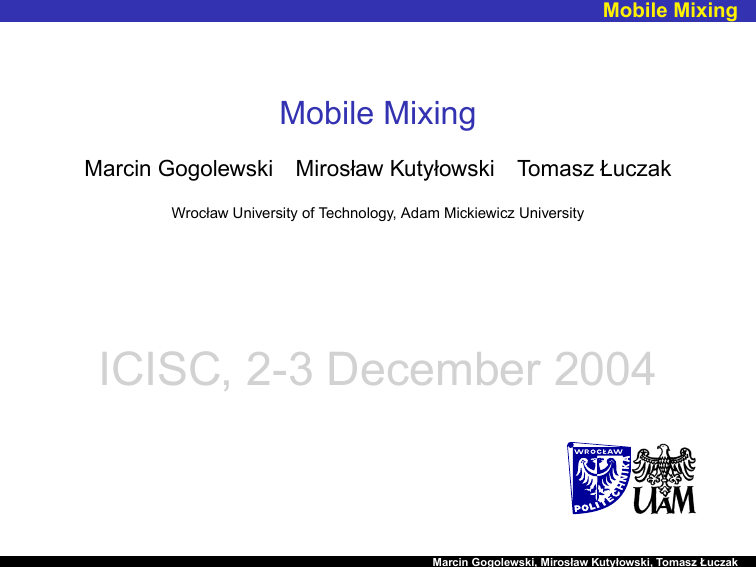 Mobile Mixing

Mobile Mixing

Marcin Gogolewski Mirosław Kutyłowski Tomasz Łuczak

Wrocław University of Technology, Adam Mickiewicz University

ICISC, 2-3 December 2004

WROCŁAW POLITECHNIKA

UAM

Marcin Gogolewski, Mirosław Kutyłowski, Tomasz Łuczak